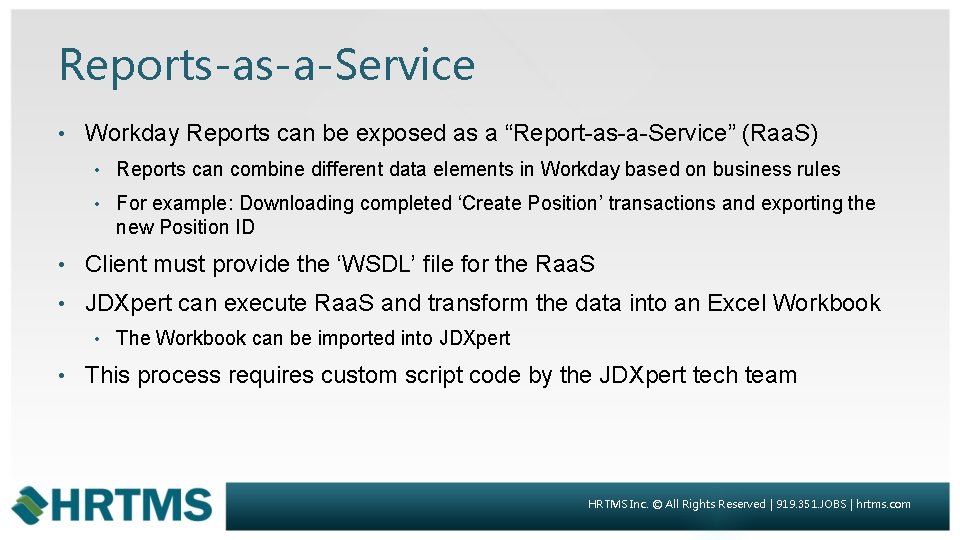 Reports-as-a-Service

• Workday Reports can be exposed as a “Report-as-a-Service” (RaaS)
  • Reports can combine different data elements in Workday based on business rules
  • For example: Downloading completed ‘Create Position’ transactions and exporting the new Position ID
• Client must provide the ‘WSDL’ file for the RaaS
• JDXpert can execute RaaS and transform the data into an Excel Workbook
  • The Workbook can be imported into JDXpert
• This process requires custom script code by the JDXpert tech team

HRTMS

HRTMS Inc. © All Rights Reserved | 919.351.JOBS | hrtms.com